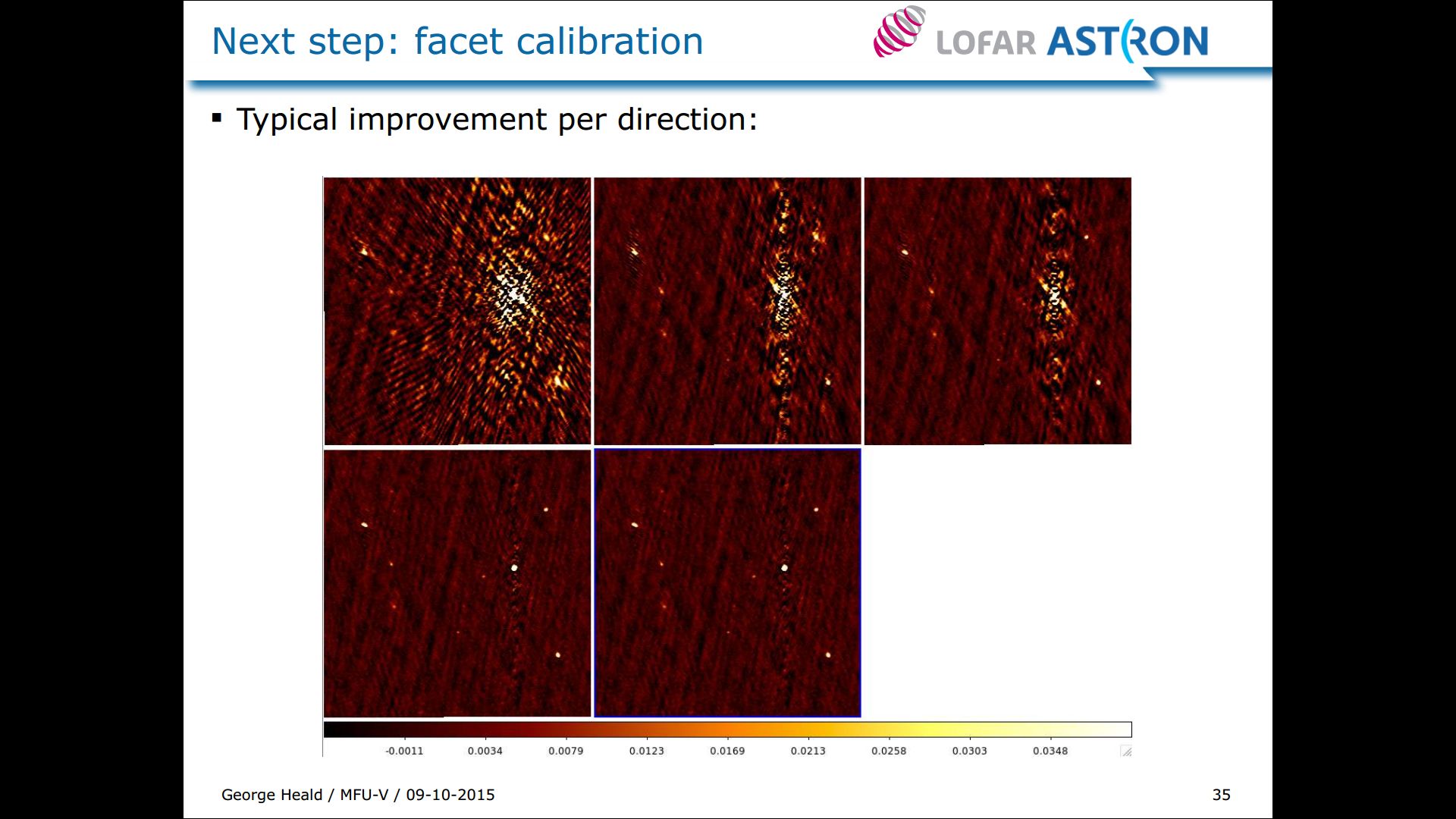 Next step: facet calibration

LOFAR ASTRON

▪ Typical improvement per direction:

-0.0011 0.0034 0.0079 0.0123 0.0169 0.0213 0.0258 0.0303 0.0348

George Heald / MFU-V / 09-10-2015

35